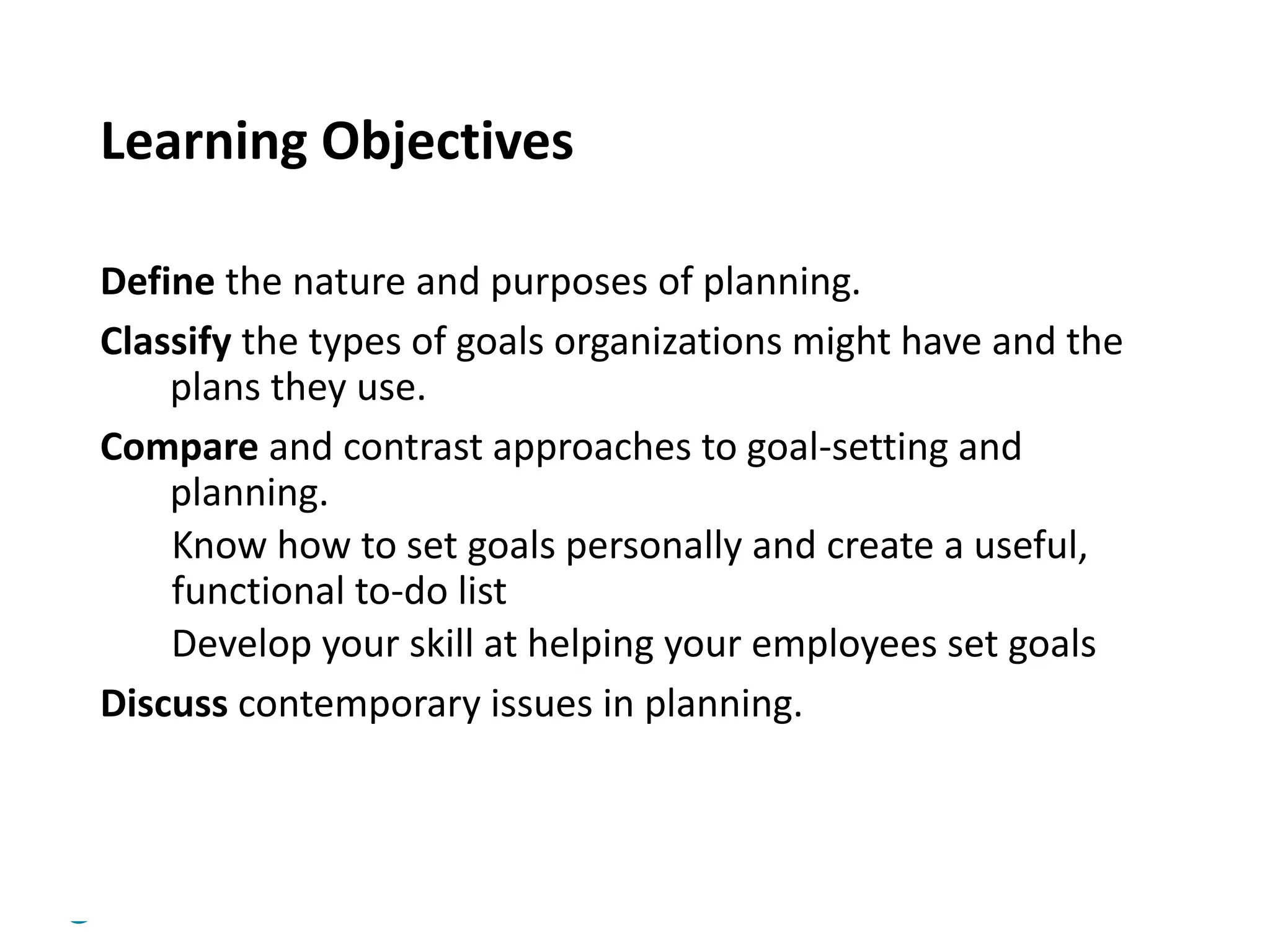 Learning Objectives

Define the nature and purposes of planning.

Classify the types of goals organizations might have and the plans they use.

Compare and contrast approaches to goal-setting and planning.

Know how to set goals personally and create a useful, functional to-do list

Develop your skill at helping your employees set goals

Discuss contemporary issues in planning.